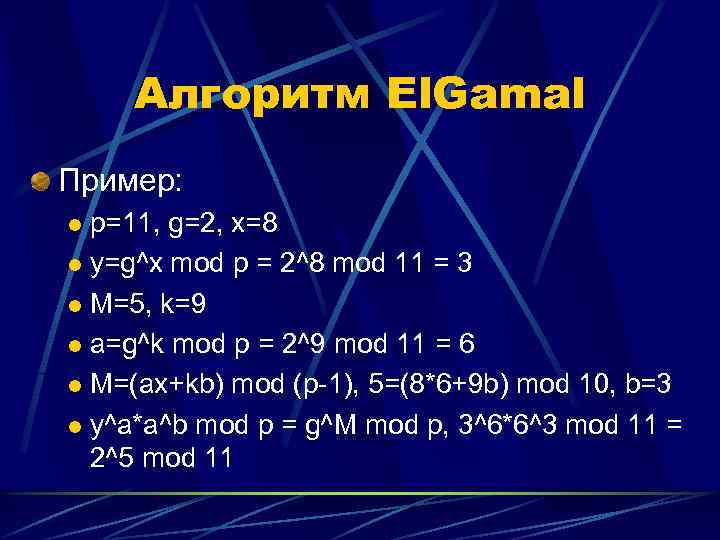 Алгоритм ElGamal

Пример:

p=11, g=2, x=8

y=g^x mod p = 2^8 mod 11 = 3

M=5, k=9

a=g^k mod p = 2^9 mod 11 = 6

M=(ax+kb) mod (p-1), 5=(8*6+9b) mod 10, b=3

y^a*a^b mod p = g^M mod p, 3^6*6^3 mod 11 = 2^5 mod 11